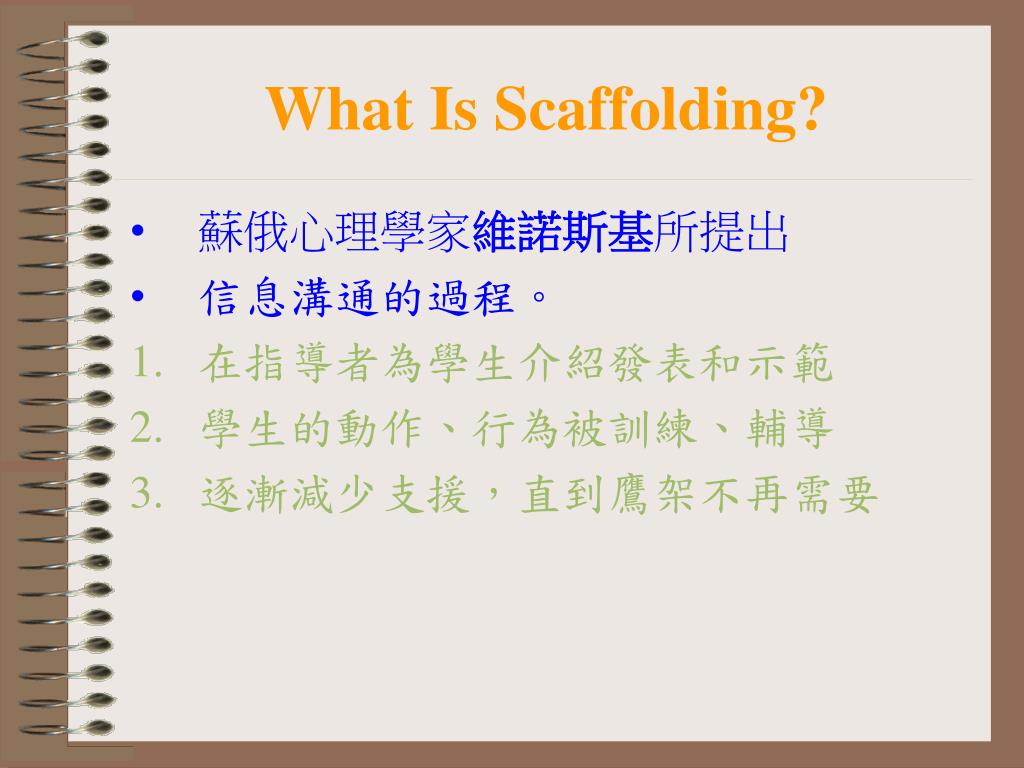 What Is Scaffolding?

• 蘇俄心理學家維諾斯基所提出
• 信息溝通的過程。
1. 在指導者為學生介紹發表和示範
2. 學生的動作、行為被訓練、輔導
3. 逐漸減少支援，直到鷹架不再需要